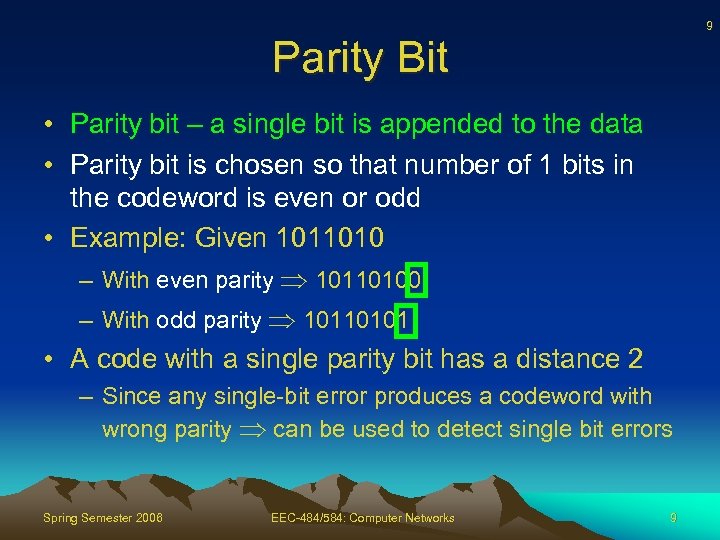 9

Parity Bit

• Parity bit – a single bit is appended to the data

• Parity bit is chosen so that number of 1 bits in the codeword is even or odd

• Example: Given 1011010

– With even parity $\Rightarrow$ 10110100

– With odd parity $\Rightarrow$ 10110101

• A code with a single parity bit has a distance 2

– Since any single-bit error produces a codeword with wrong parity $\Rightarrow$ can be used to detect single bit errors

Spring Semester 2006 EEC-484/584: Computer Networks 9